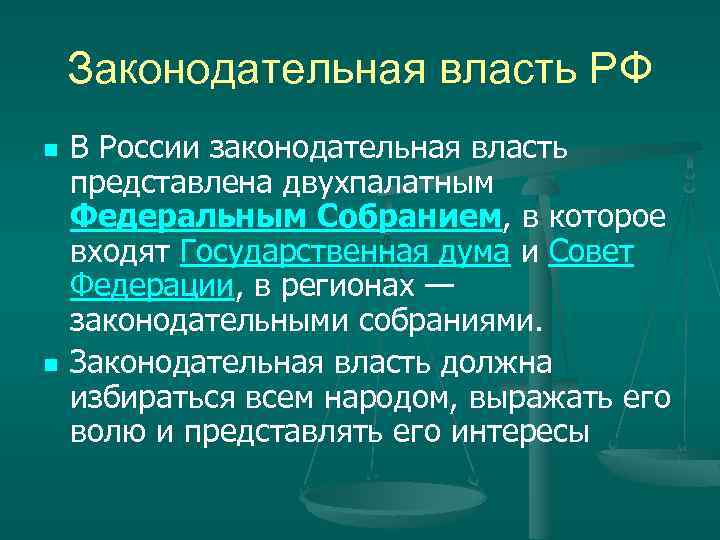 Законодательная власть РФ

В России законодательная власть представлена двухпалатным Федеральным Собранием, в которое входят Государственная дума и Совет Федерации, в регионах — законодательными собраниями.

Законодательная власть должна избираться всем народом, выражать его волю и представлять его интересы